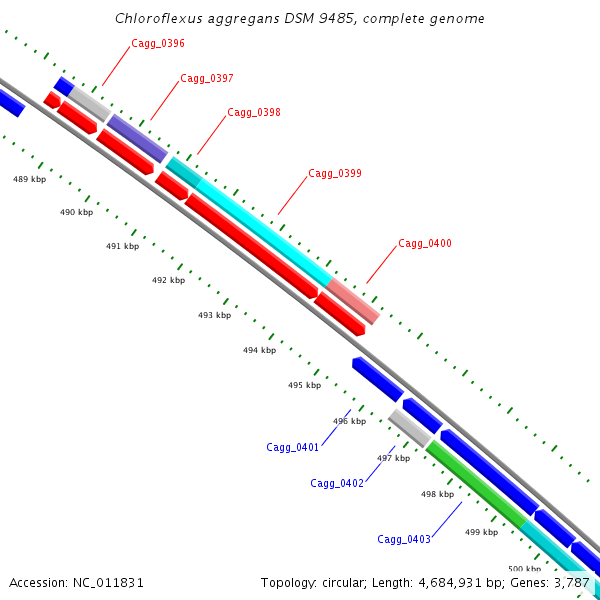 Chloroflexus aggregans DSM 9485, complete genome

Cagg_0396
Cagg_0397
Cagg_0398
Cagg_0399
Cagg_0400

489 kbp
490 kbp
491 kbp
492 kbp
493 kbp
494 kbp
495 kbp
496 kbp
497 kbp
498 kbp
499 kbp
500 kbp

Cagg_0401
Cagg_0402
Cagg_0403

Accession: NC_011831

Topology: circular; Length: 4,684,931 bp; Genes: 3,787